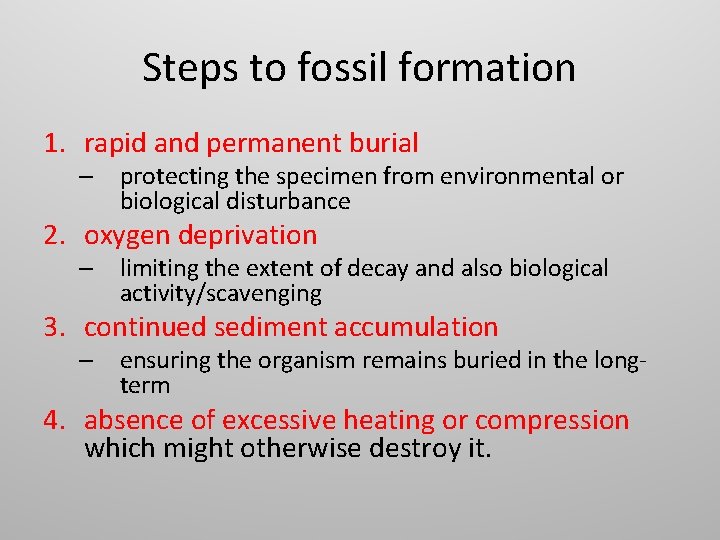 Steps to fossil formation

1. rapid and permanent burial
– protecting the specimen from environmental or biological disturbance

2. oxygen deprivation
– limiting the extent of decay and also biological activity/scavenging

3. continued sediment accumulation
– ensuring the organism remains buried in the long-term

4. absence of excessive heating or compression which might otherwise destroy it.